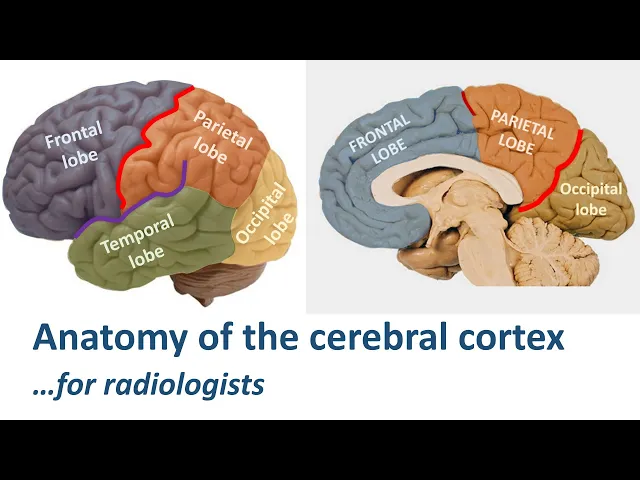 Frontal lobe

Parietal lobe

Temporal lobe

Occipital lobe

FRONTAL LOBE

PARIETAL LOBE

Occipital lobe

Anatomy of the cerebral cortex

…for radiologists